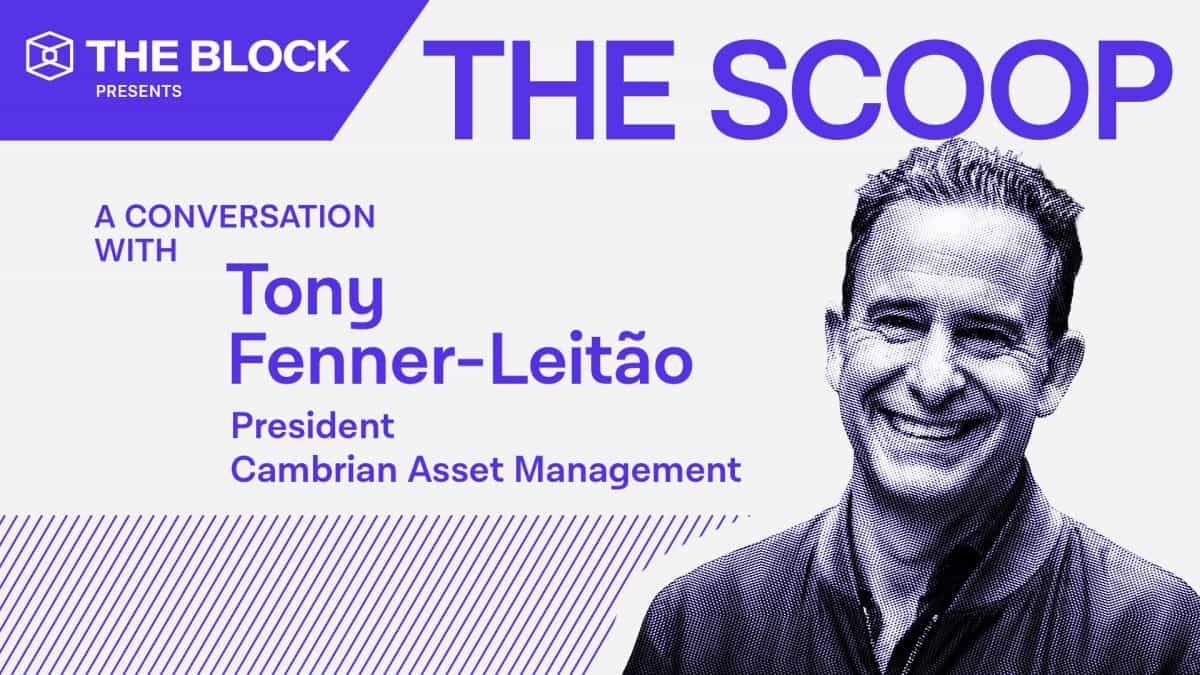 THE BLOCK
PRESENTS

THE SCOOP

A CONVERSATION WITH

Tony Fenner-Leitão

President
Cambrian Asset Management